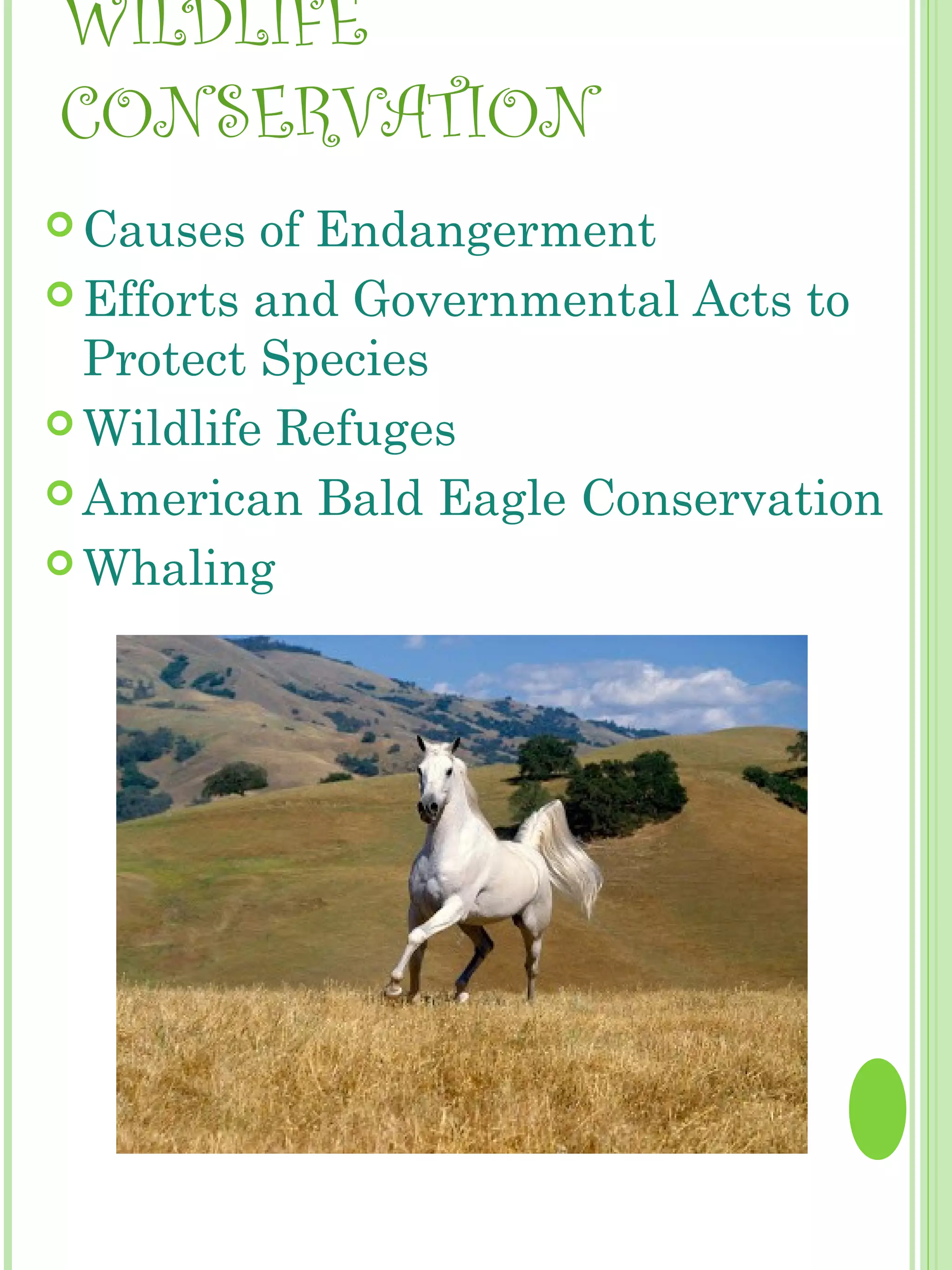 WILDLIFE CONSERVATION

Causes of Endangerment
Efforts and Governmental Acts to Protect Species
Wildlife Refuges
American Bald Eagle Conservation
Whaling